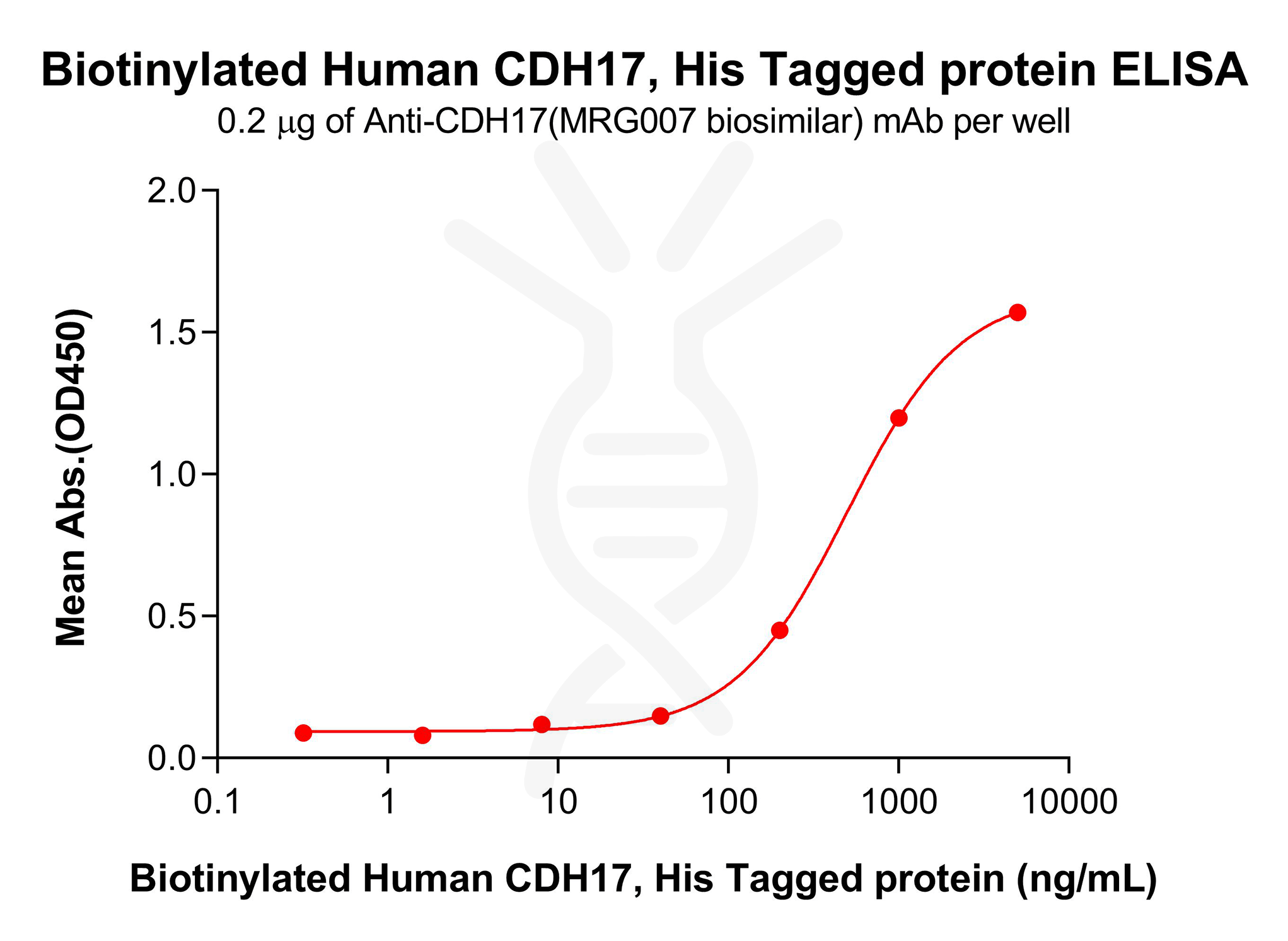 Biotinylated Human CDH17, His Tagged protein ELISA
0.2 μg of Anti-CDH17(MRG007 biosimilar) mAb per well

Mean Abs.(OD450)

2.0
1.5
1.0
0.5
0.0

0.1
1
10
100
1000
10000

Biotinylated Human CDH17, His Tagged protein (ng/mL)